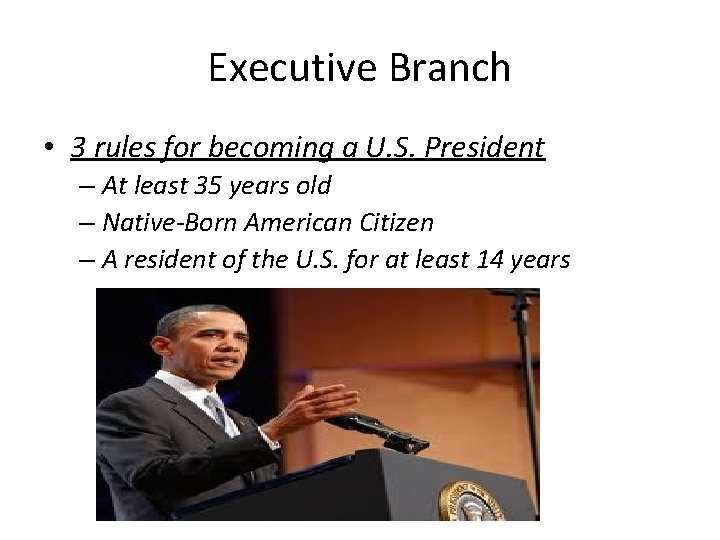 Executive Branch

• 3 rules for becoming a U.S. President
– At least 35 years old
– Native-Born American Citizen
– A resident of the U.S. for at least 14 years